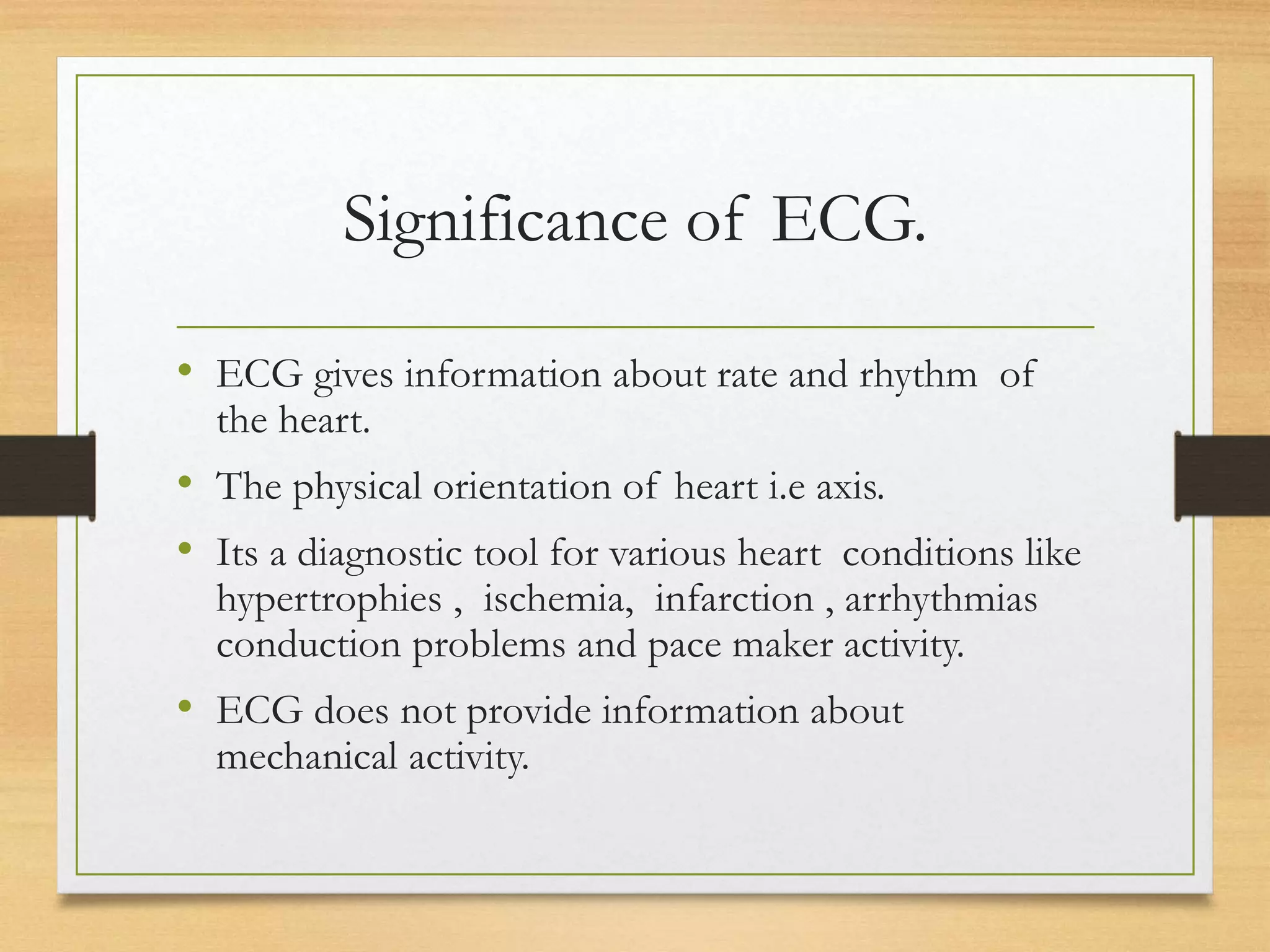 Significance of ECG.

• ECG gives information about rate and rhythm of the heart.

• The physical orientation of heart i.e axis.

• Its a diagnostic tool for various heart conditions like hypertrophies , ischemia, infarction , arrhythmias conduction problems and pace maker activity.

• ECG does not provide information about mechanical activity.